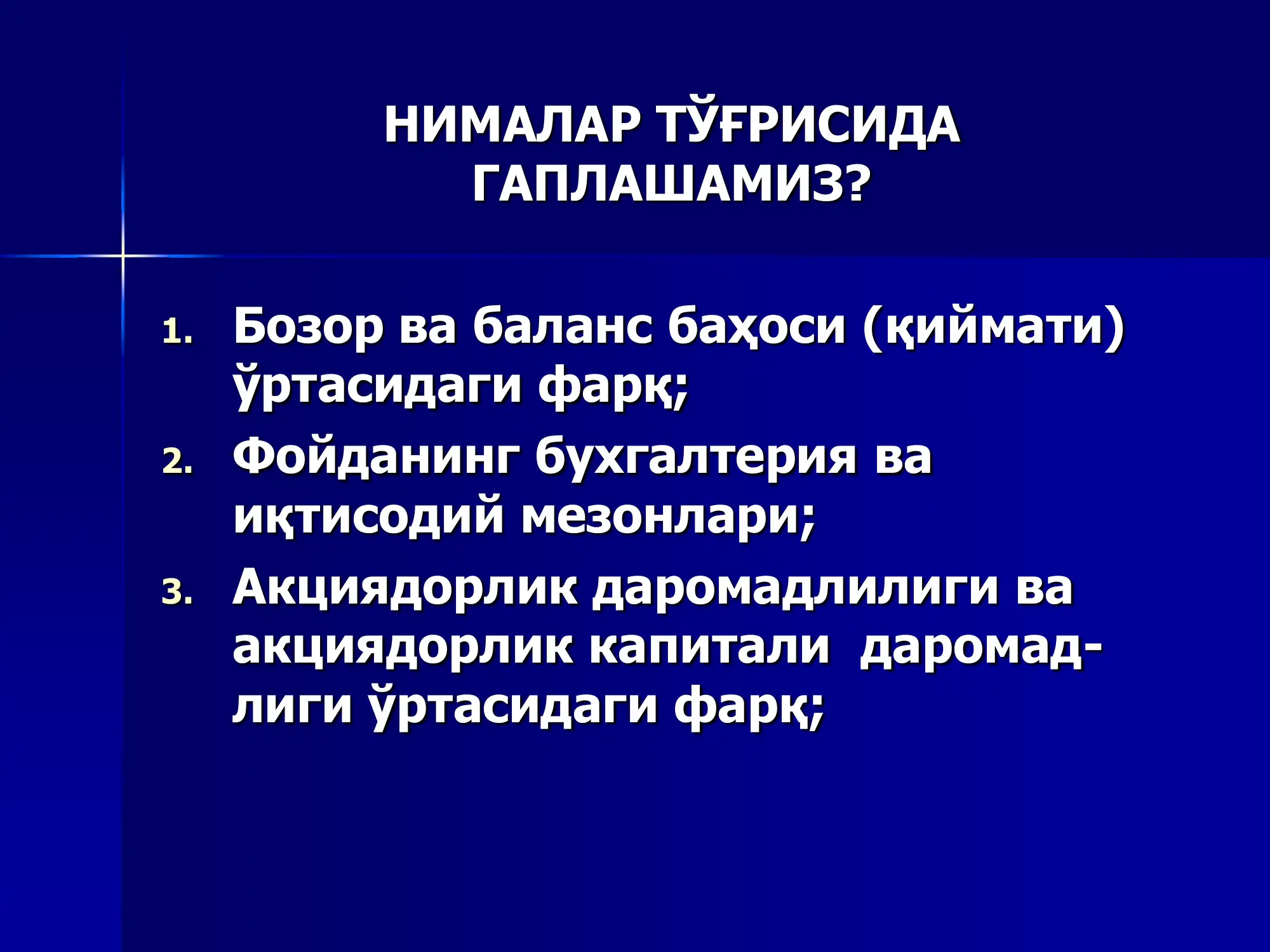 НИМАЛАР ТЎҒРИСИДА ГАПЛАШАМИЗ?

1. Бозор ва баланс баҳоси (қиймати) ўртасидаги фарқ;
2. Фойданинг бухгалтерия ва иқтисодий мезонлари;
3. Акциядорлик даромадлилиги ва акциядорлик капитали даромадлиги ўртасидаги фарқ;